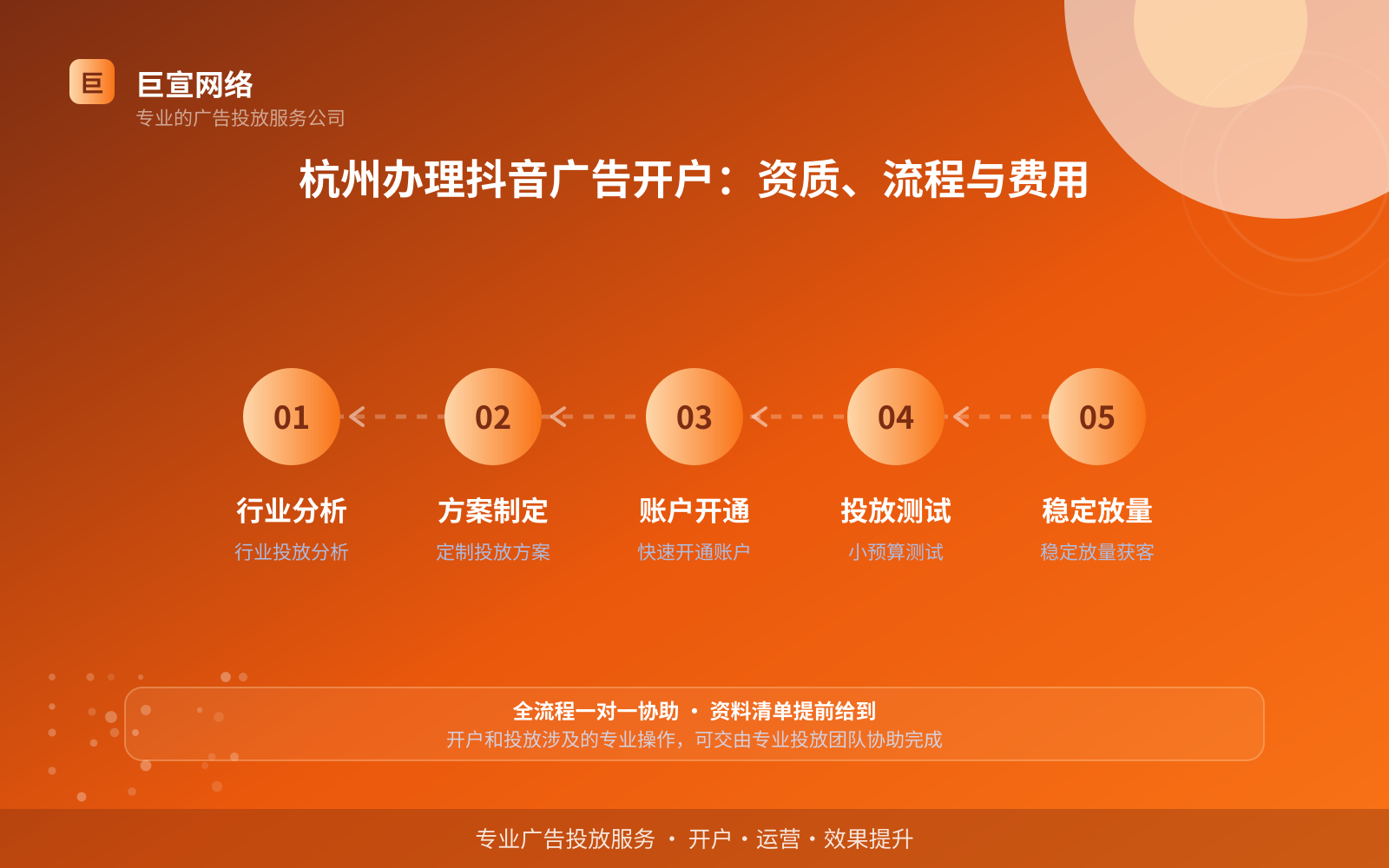 巨
巨宣网络
专业的广告投放服务公司

杭州办理抖音广告开户：资质、流程与费用

01
行业分析
行业投放分析

02
方案制定
定制投放方案

03
账户开通
快速开通账户

04
投放测试
小预算测试

05
稳定放量
稳定放量获客

全流程一对一协助 · 资料清单提前给到
开户和投放涉及的专业操作，可交由专业投放团队协助完成

专业广告投放服务 · 开户 · 运营 · 效果提升